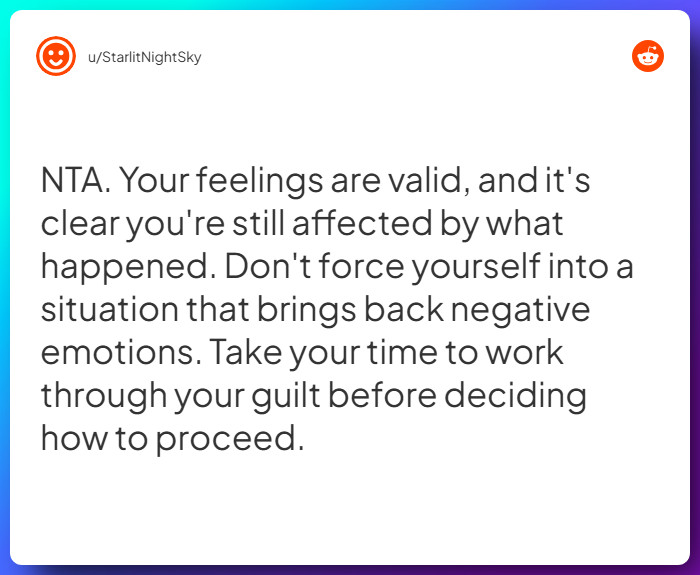 u/StarlitNightSky

NTA. Your feelings are valid, and it's clear you're still affected by what happened. Don't force yourself into a situation that brings back negative emotions. Take your time to work through your guilt before deciding how to proceed.